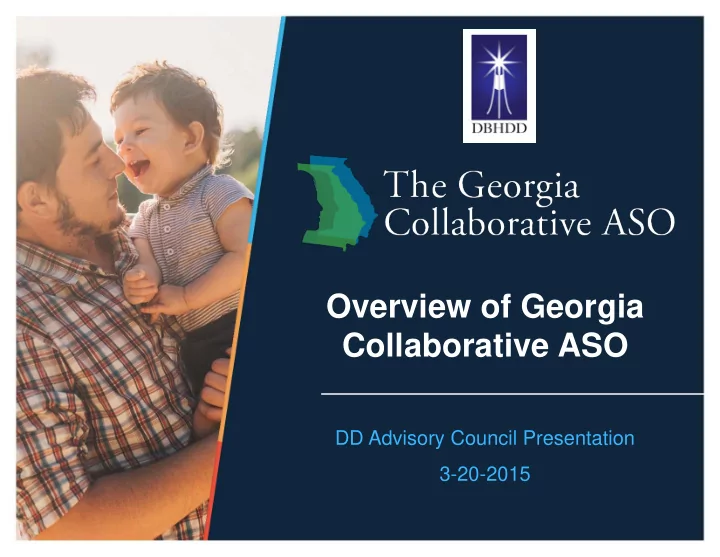 DBHDD

The Georgia Collaborative ASO

Overview of Georgia Collaborative ASO

DD Advisory Council Presentation

3-20-2015